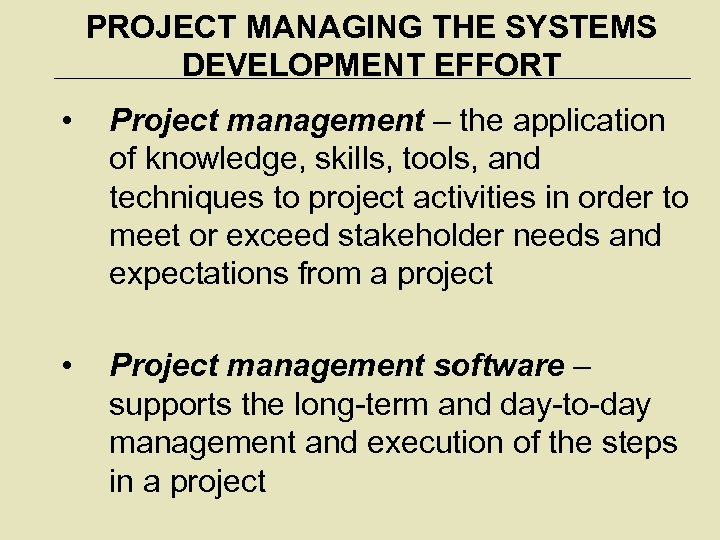 PROJECT MANAGING THE SYSTEMS DEVELOPMENT EFFORT

• Project management – the application of knowledge, skills, tools, and techniques to project activities in order to meet or exceed stakeholder needs and expectations from a project

• Project management software – supports the long-term and day-to-day management and execution of the steps in a project